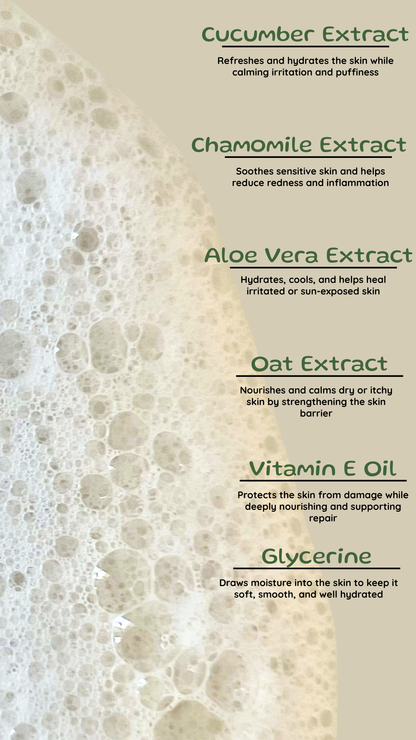 Cucumber Extract

Refreshes and hydrates the skin while calming irritation and puffiness

Chamomile Extract

Soothes sensitive skin and helps reduce redness and inflammation

Aloe Vera Extract

Hydrates, cools, and helps heal irritated or sun-exposed skin

Oat Extract

Nourishes and calms dry or itchy skin by strengthening the skin barrier

Vitamin E Oil

Protects the skin from damage while deeply nourishing and supporting repair

Glycerine

Draws moisture into the skin to keep it soft, smooth, and well hydrated